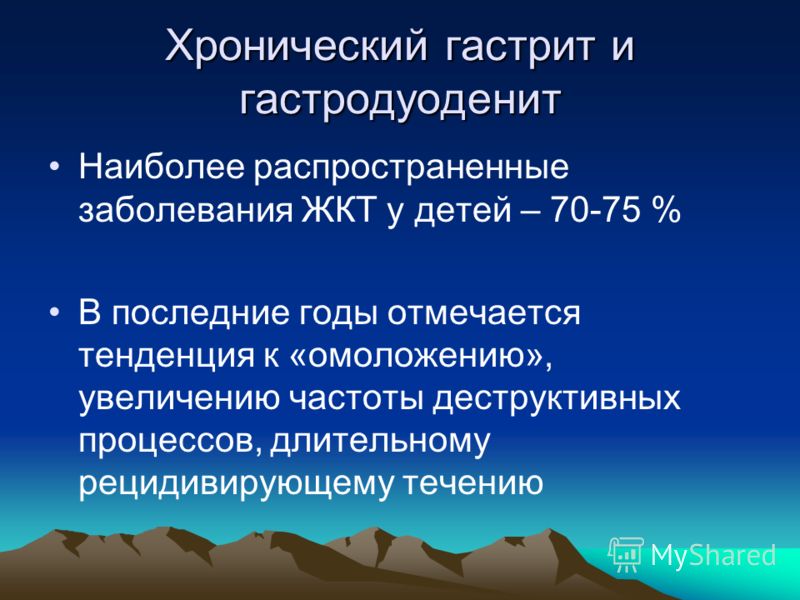 Хронический гастрит и гастродуоденит

• Наиболее распространенные заболевания ЖКТ у детей – 70-75 %

• В последние годы отмечается тенденция к «омоложению», увеличению частоты деструктивных процессов, длительному рецидивирующему течению

MyShared